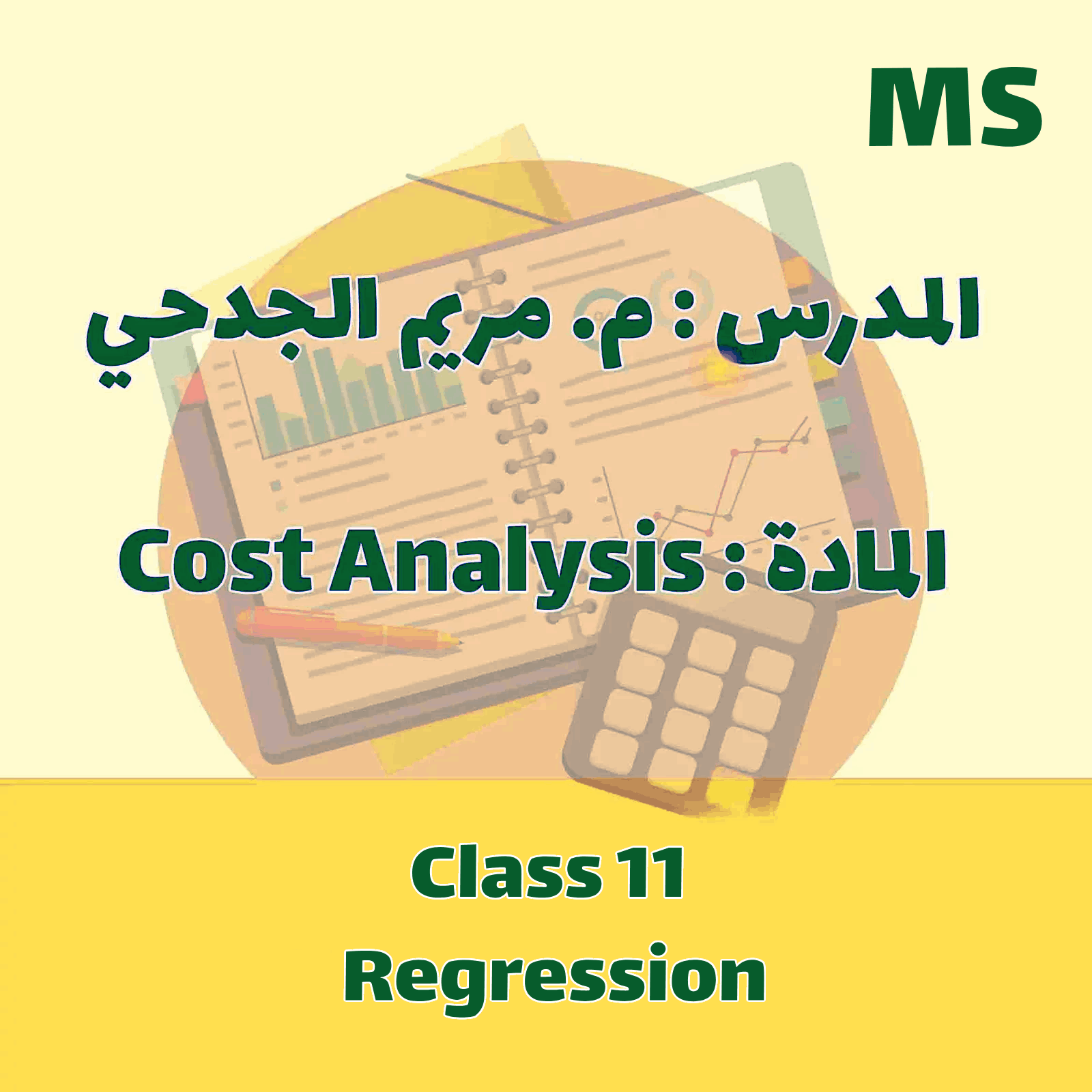 MS

المدرس : م. مريم الجدحي

المادة : Cost Analysis

Class 11
Regression